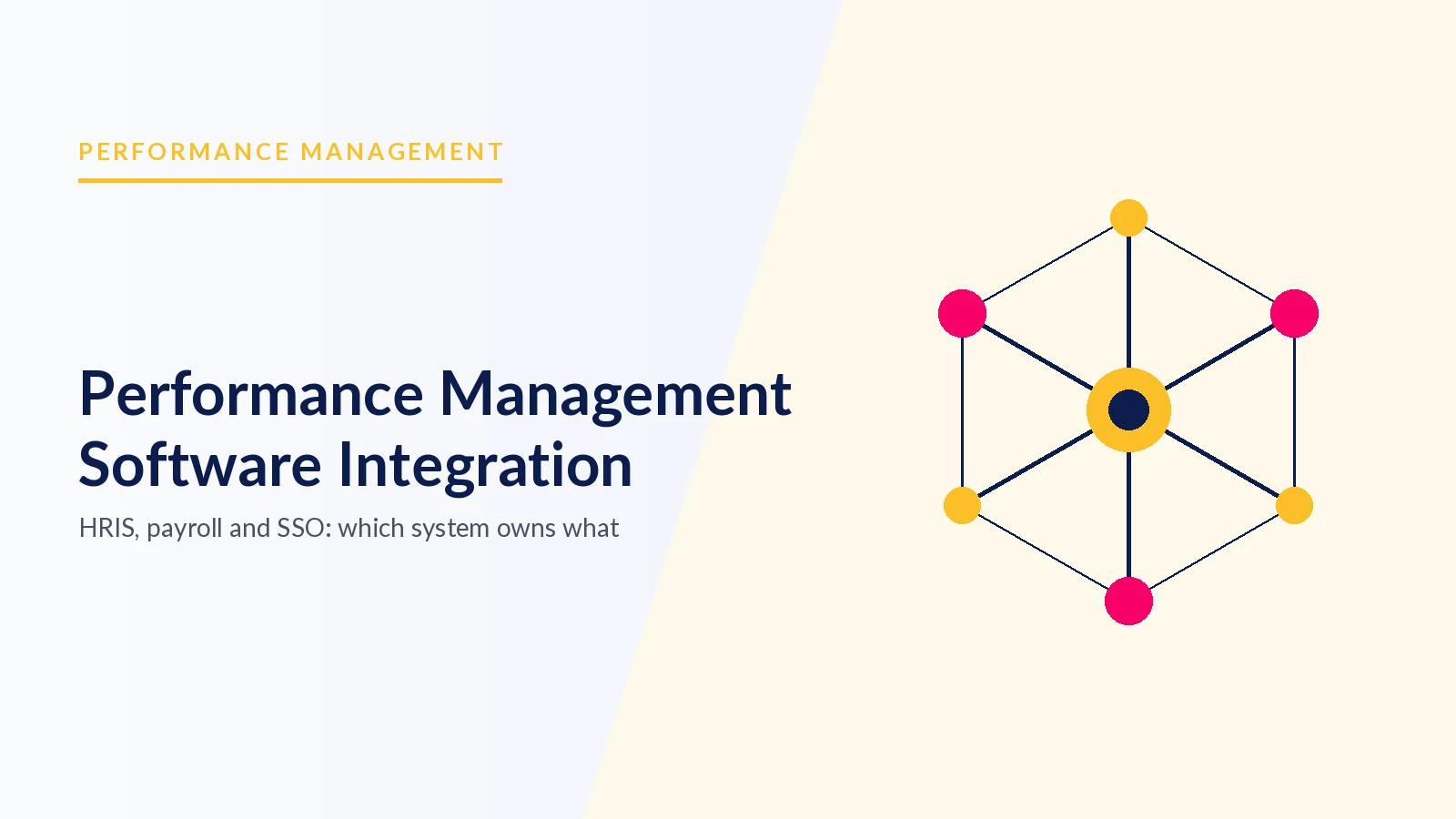 PERFORMANCE MANAGEMENT

Performance Management Software Integration

HRIS, payroll and SSO: which system owns what